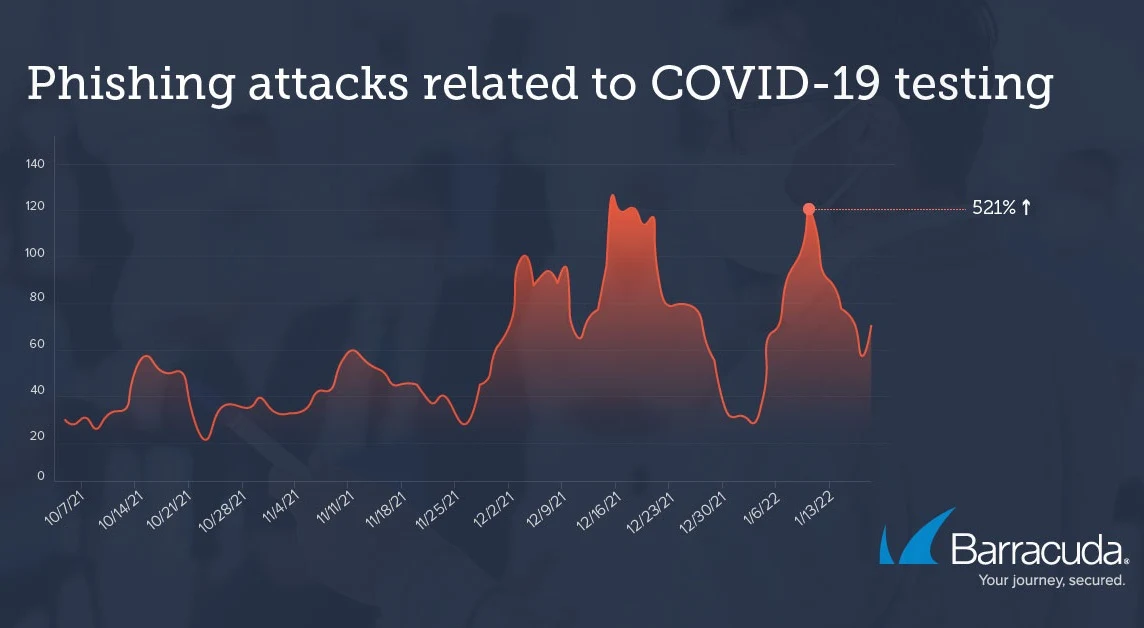 Phishing attacks related to COVID-19 testing

140
120
100
80
60
40
20
0

521% ↑

10/7/21
10/14/21
10/21/21
10/28/21
11/4/21
11/11/21
11/18/21
11/25/21
12/2/21
12/9/21
12/16/21
12/23/21
12/30/21
1/6/22
1/13/22

Barracuda®
Your journey, secured.